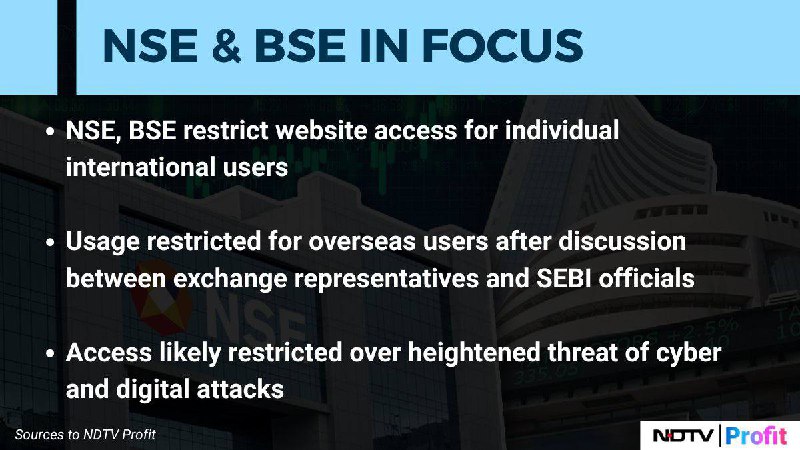 NSE & BSE IN FOCUS

• NSE, BSE restrict website access for individual international users

• Usage restricted for overseas users after discussion between exchange representatives and SEBI officials

• Access likely restricted over heightened threat of cyber and digital attacks

Sources to NDTV Profit

NDTV | Profit